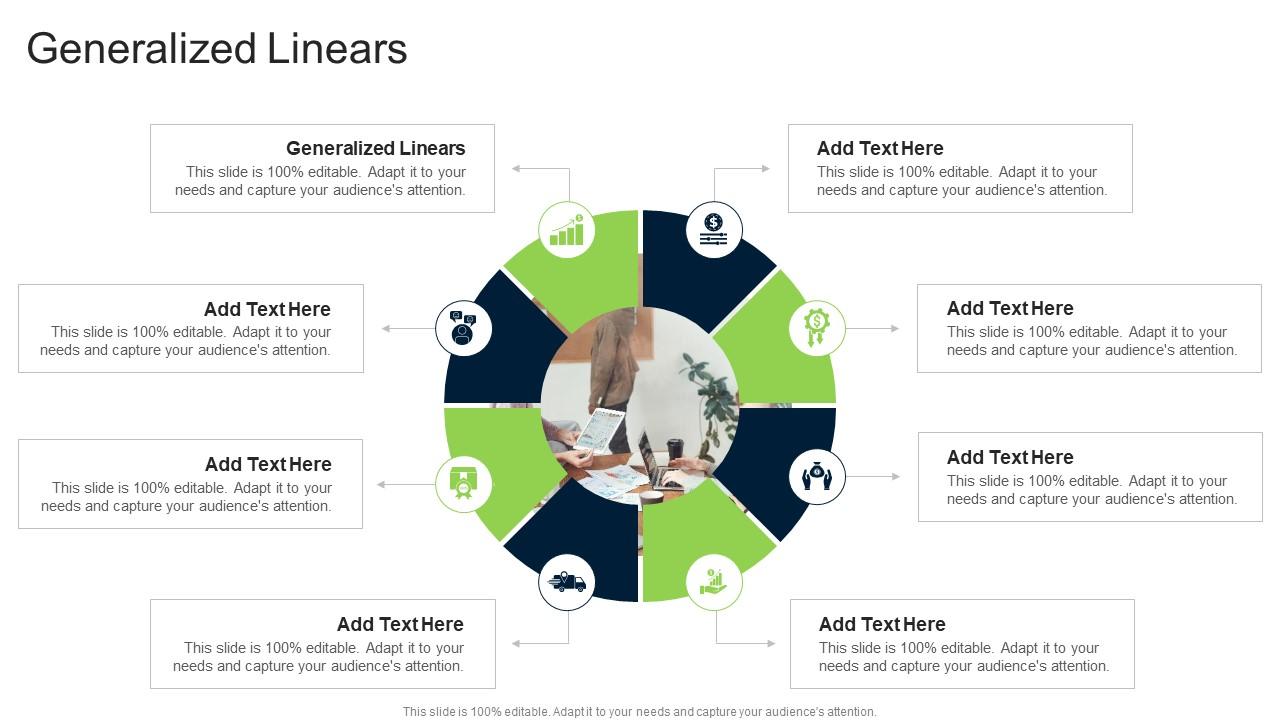 Generalized Linears

Generalized Linears
This slide is 100% editable. Adapt it to your needs and capture your audience's attention.

Add Text Here
This slide is 100% editable. Adapt it to your needs and capture your audience's attention.

Add Text Here
This slide is 100% editable. Adapt it to your needs and capture your audience's attention.

Add Text Here
This slide is 100% editable. Adapt it to your needs and capture your audience's attention.

Add Text Here
This slide is 100% editable. Adapt it to your needs and capture your audience's attention.

Add Text Here
This slide is 100% editable. Adapt it to your needs and capture your audience's attention.

Add Text Here
This slide is 100% editable. Adapt it to your needs and capture your audience's attention.

Add Text Here
This slide is 100% editable. Adapt it to your needs and capture your audience's attention.

This slide is 100% editable. Adapt it to your needs and capture your audience's attention.